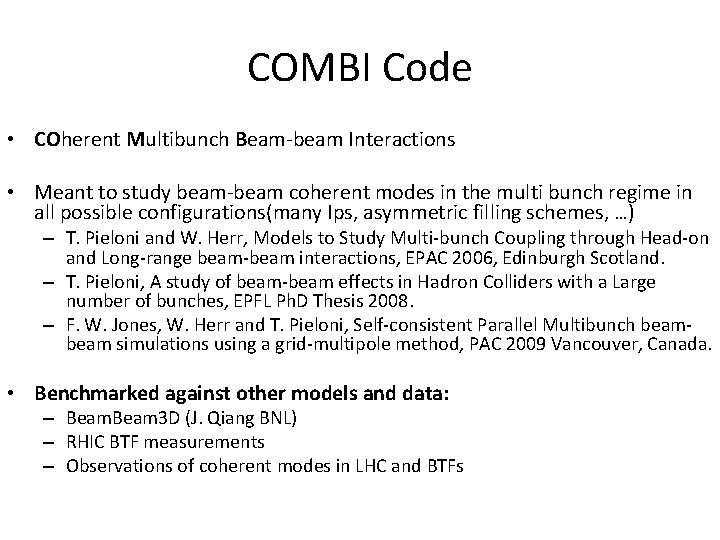 COMBI Code

• COherent Multibunch Beam-beam Interactions

• Meant to study beam-beam coherent modes in the multi bunch regime in all possible configurations(many Ips, asymmetric filling schemes, …)
– T. Pieloni and W. Herr, Models to Study Multi-bunch Coupling through Head-on and Long-range beam-beam interactions, EPAC 2006, Edinburgh Scotland.
– T. Pieloni, A study of beam-beam effects in Hadron Colliders with a Large number of bunches, EPFL PhD Thesis 2008.
– F. W. Jones, W. Herr and T. Pieloni, Self-consistent Parallel Multibunch beam-beam simulations using a grid-multipole method, PAC 2009 Vancouver, Canada.

• Benchmarked against other models and data:
– BeamBeam3D (J. Qiang BNL)
– RHIC BTF measurements
– Observations of coherent modes in LHC and BTFs